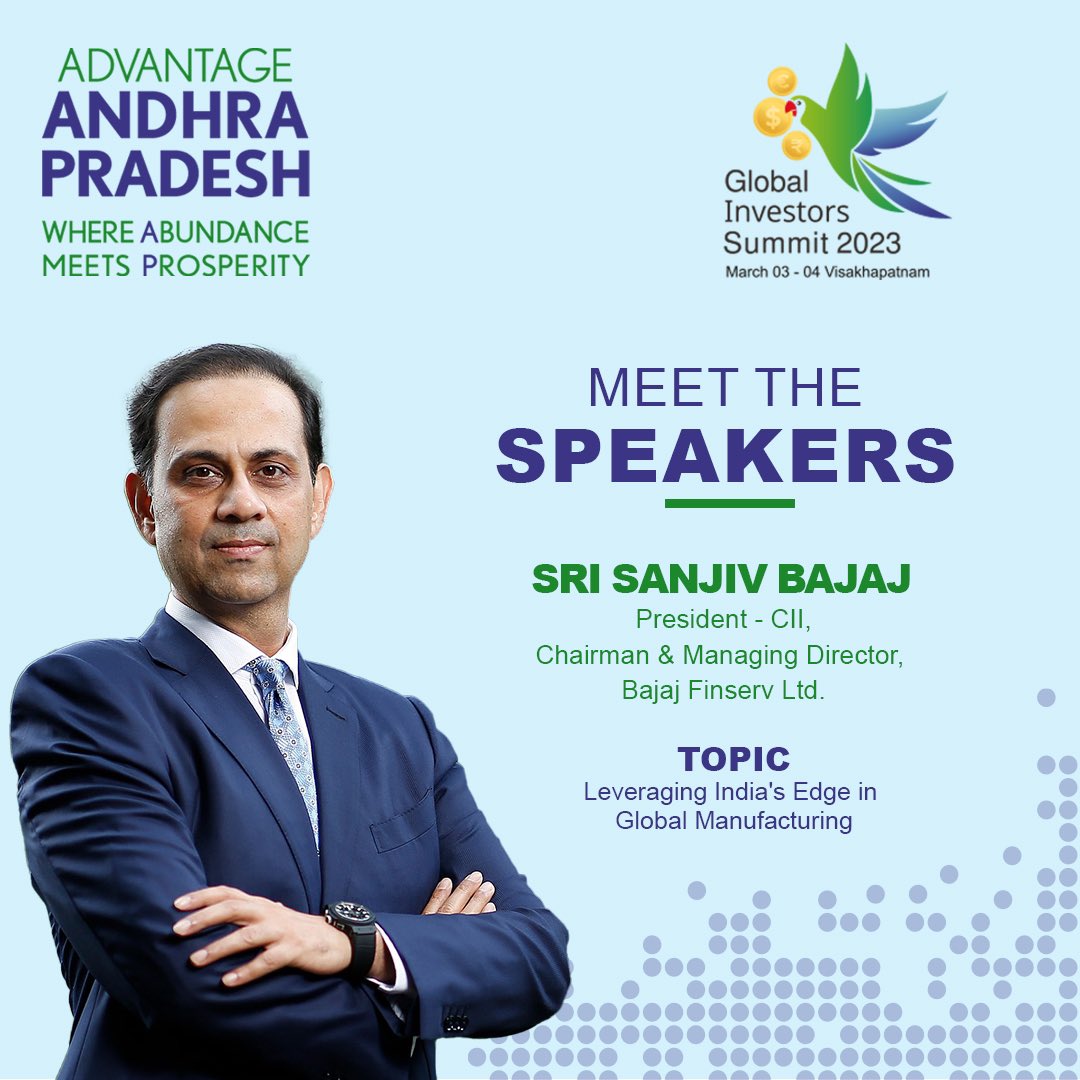 ADVANTAGE
ANDHRA
PRADESH
WHERE ABUNDANCE
MEETS PROSPERITY

Global
Investors
Summit 2023
March 03 - 04 Visakhapatnam

MEET THE
SPEAKERS

SRI SANJIV BAJAJ
President - CII,
Chairman & Managing Director,
Bajaj Finserv Ltd.

TOPIC
Leveraging India's Edge in
Global Manufacturing